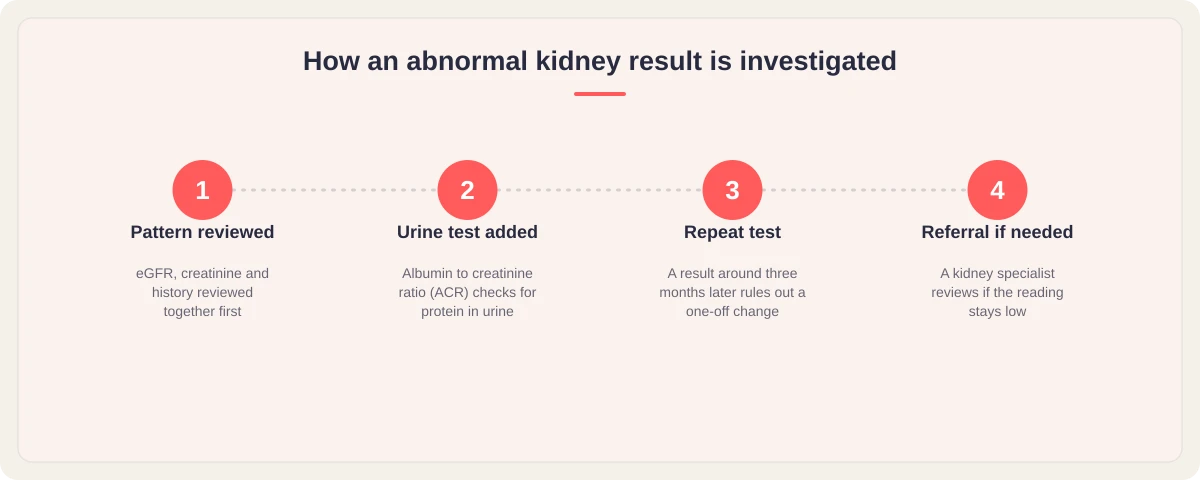 How an abnormal kidney result is investigated

1
Pattern reviewed
eGFR, creatinine and history reviewed together first

2
Urine test added
Albumin to creatinine ratio (ACR) checks for protein in urine

3
Repeat test
A result around three months later rules out a one-off change

4
Referral if needed
A kidney specialist reviews if the reading stays low